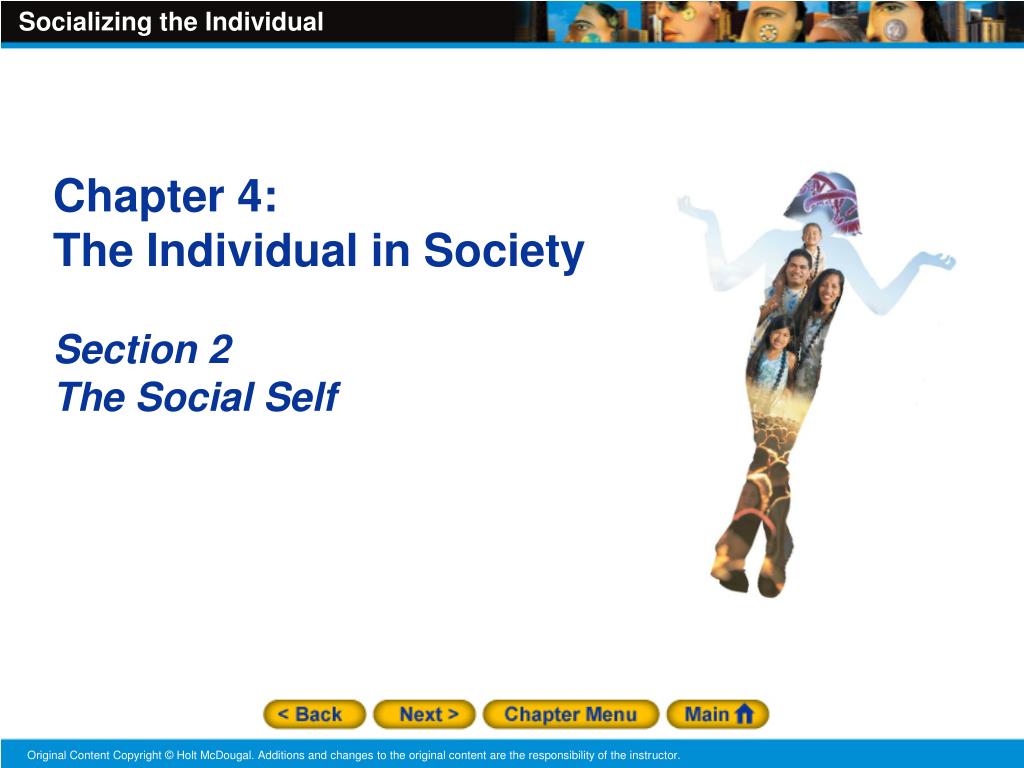 Socializing the Individual

Chapter 4:
The Individual in Society

Section 2
The Social Self

< Back
Next >
Chapter Menu
Main

Original Content Copyright © Holt McDougal. Additions and changes to the original content are the responsibility of the instructor.